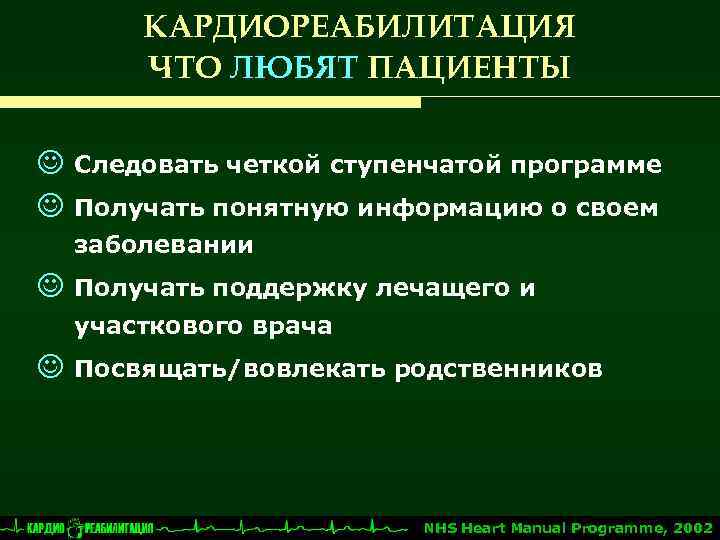 КАРДИОРЕАБИЛИТАЦИЯ
ЧТО ЛЮБЯТ ПАЦИЕНТЫ

☺ Следовать четкой ступенчатой программе
☺ Получать понятную информацию о своем заболевании
☺ Получать поддержку лечащего и участкового врача
☺ Посвящать/вовлекать родственников

КАРДИО РЕАБИЛИТАЦИЯ NHS Heart Manual Programme, 2002